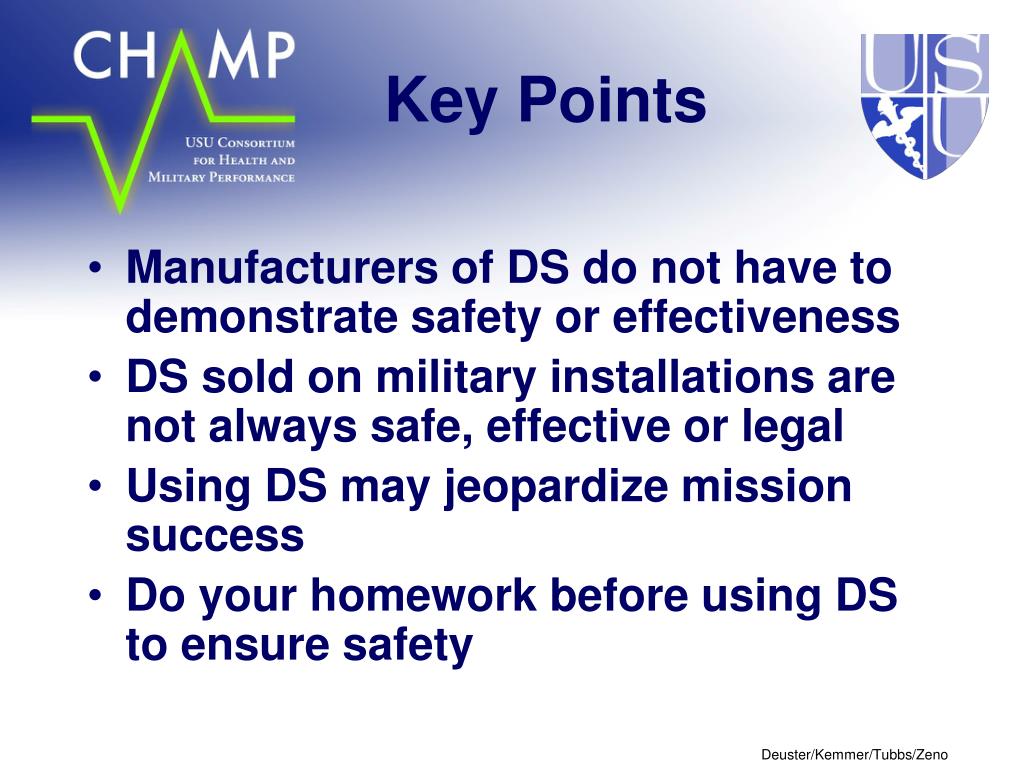 CHAMP
USU Consortium for Health and Military Performance

Key Points

USU

• Manufacturers of DS do not have to demonstrate safety or effectiveness
• DS sold on military installations are not always safe, effective or legal
• Using DS may jeopardize mission success
• Do your homework before using DS to ensure safety

Deuster/Kemmer/Tubbs/Zeno